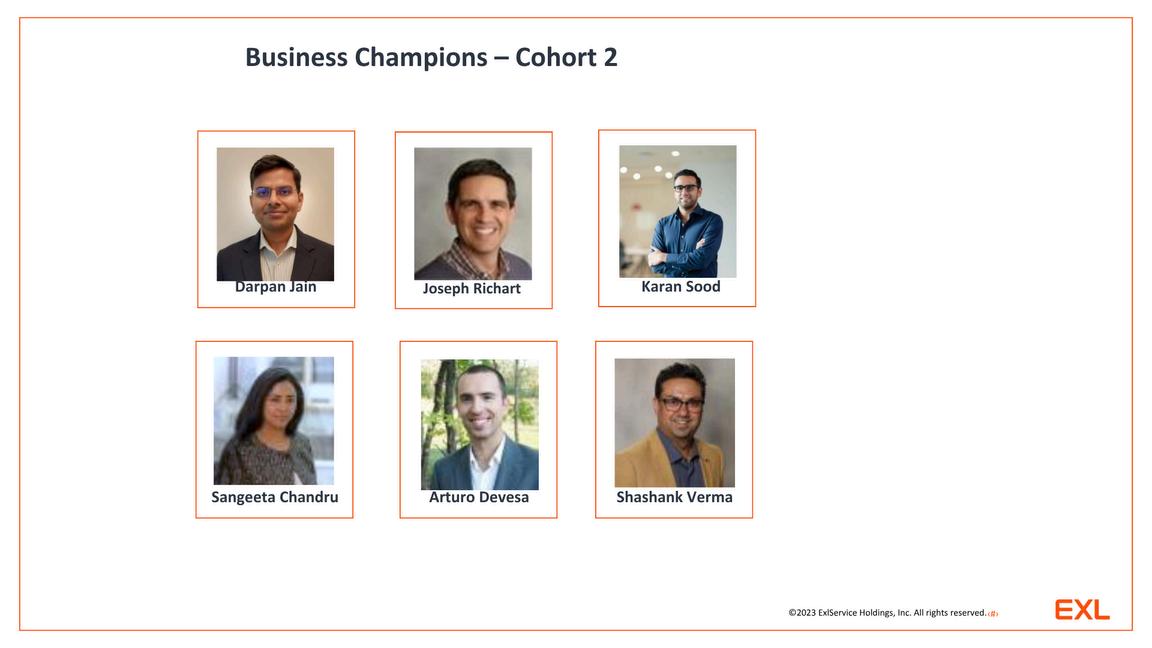 Business Champions – Cohort 2

Darpan Jain

Joseph Richart

Karan Sood

Sangeeta Chandru

Arturo Devesa

Shashank Verma

©2023 ExlService Holdings, Inc. All rights reserved.

EXL